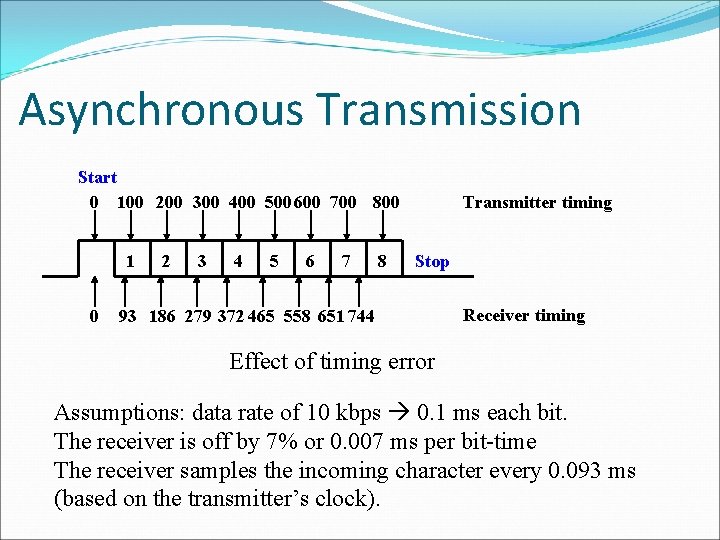 Asynchronous Transmission

Start

0 100 200 300 400 500 600 700 800 Transmitter timing

1 2 3 4 5 6 7 8 Stop

0 93 186 279 372 465 558 651 744 Receiver timing

Effect of timing error

Assumptions: data rate of 10 kbps → 0.1 ms each bit.
The receiver is off by 7% or 0.007 ms per bit-time
The receiver samples the incoming character every 0.093 ms (based on the transmitter's clock).